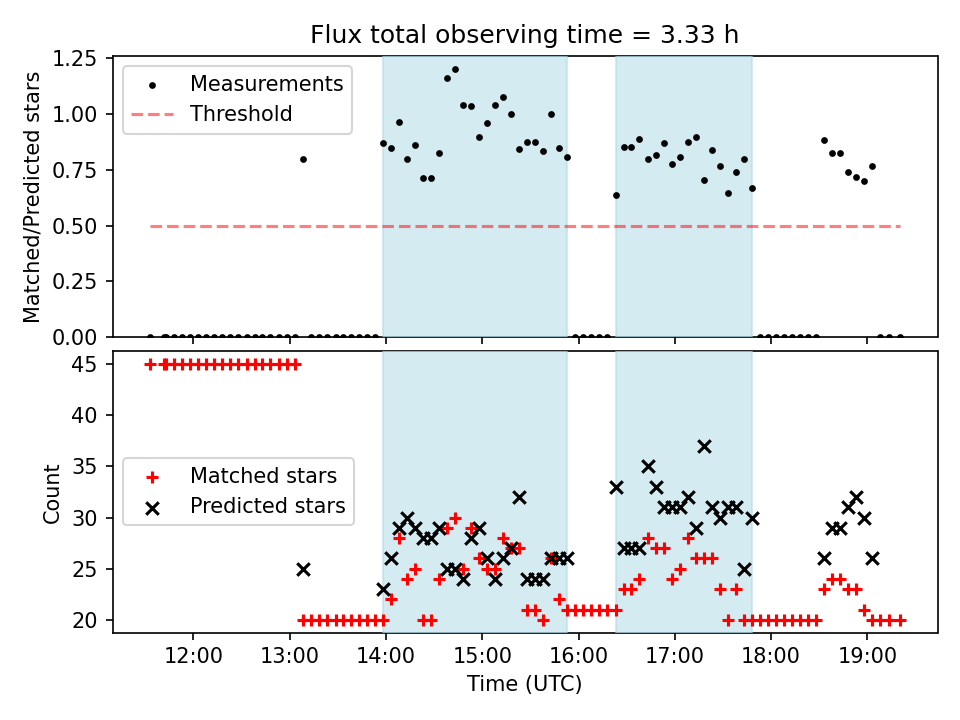 Flux total observing time = 3.33 h

Measurements
Threshold

Matched/Predicted stars

1.25
1.00
0.75
0.50
0.25
0.00

Matched stars
Predicted stars

Count

45
40
35
30
25
20

12:00
13:00
14:00
15:00
16:00
17:00
18:00
19:00

Time (UTC)